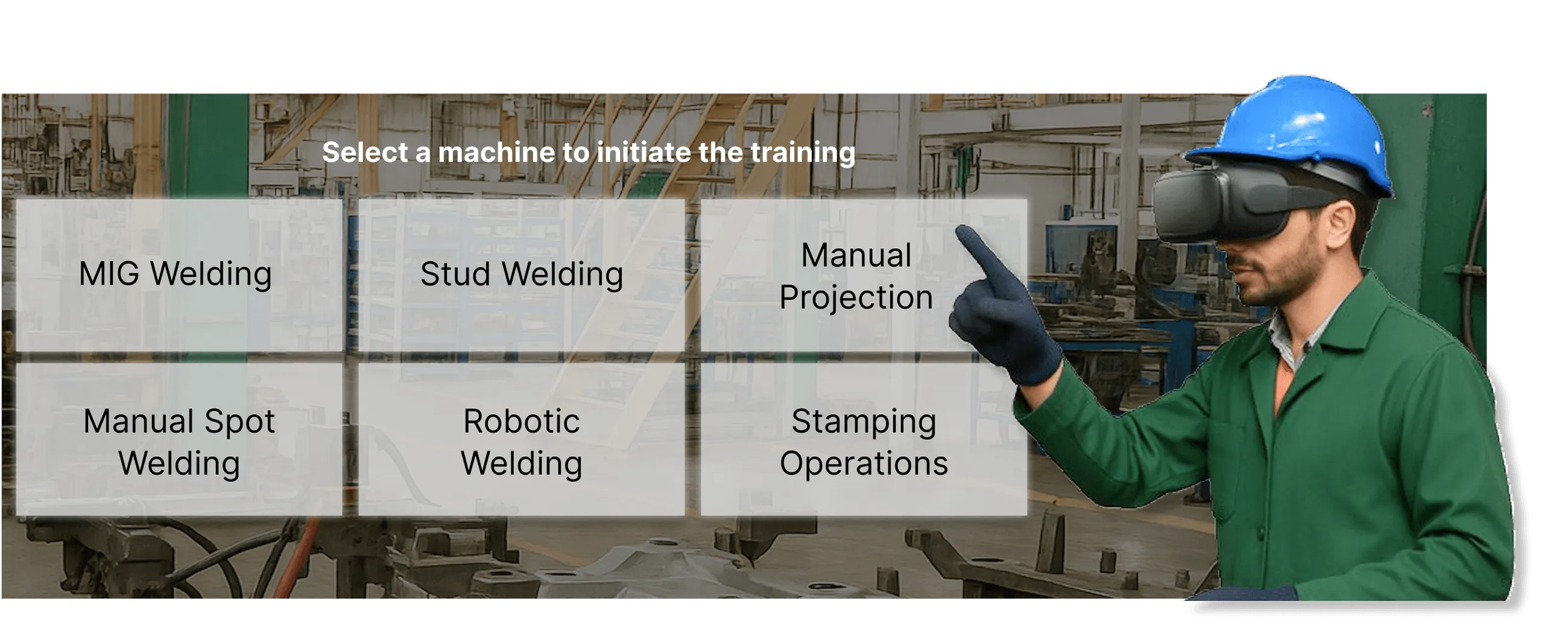 Select a machine to initiate the training

MIG Welding

Stud Welding

Manual Projection

Manual Spot Welding

Robotic Welding

Stamping Operations